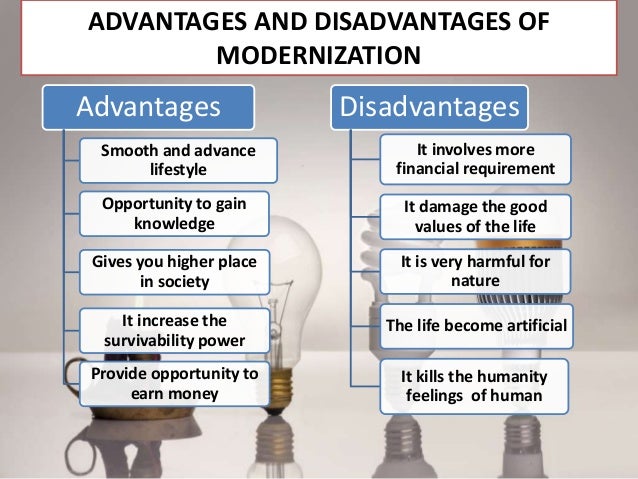 ADVANTAGES AND DISADVANTAGES OF MODERNIZATION

Advantages

Smooth and advance lifestyle

Opportunity to gain knowledge

Gives you higher place in society

It increase the survivability power

Provide opportunity to earn money

Disadvantages

It involves more financial requirement

It damage the good values of the life

It is very harmful for nature

The life become artificial

It kills the humanity feelings of human